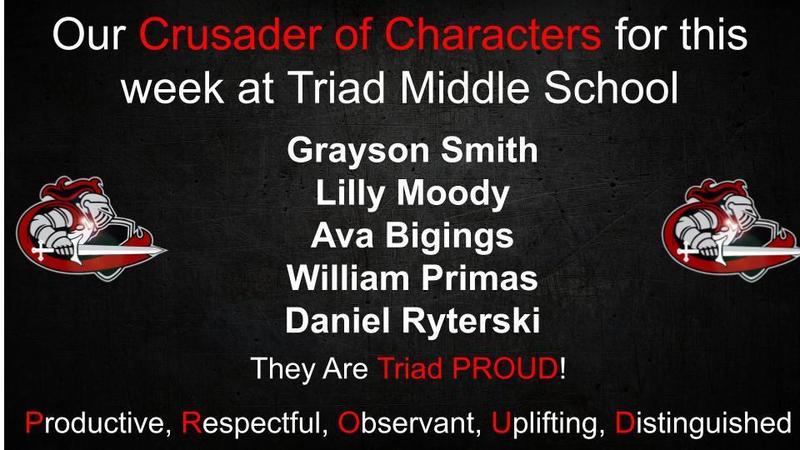 Our Crusader of Characters for this week at Triad Middle School

Grayson Smith
Lilly Moody
Ava Bigings
William Primas
Daniel Ryterski

They Are Triad PROUD!

Productive, Respectful, Observant, Uplifting, Distinguished